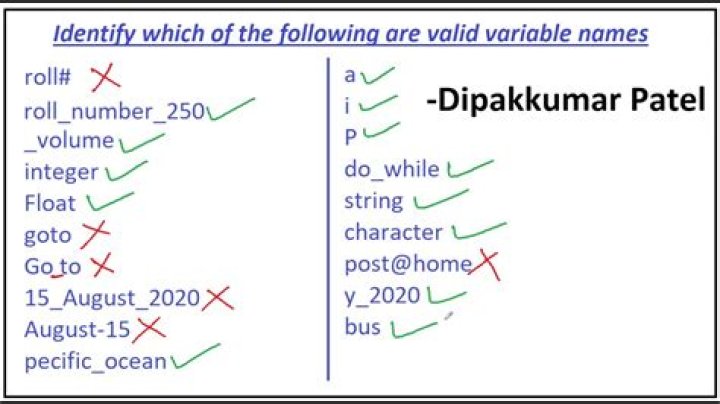 Identify which of the following are valid variable names

roll# ✗
roll_number_250 ✓
_volume ✓
integer ✓
Float ✓
goto ✗
Go_to ✗
15_August_2020 ✗
August-15 ✗
pecific_ocean ✓

a ✓
i ✓
P ✓
do_while ✓
string ✓
character ✓
post@home ✗
y_2020 ✓
bus ✓

-Dipakkumar Patel